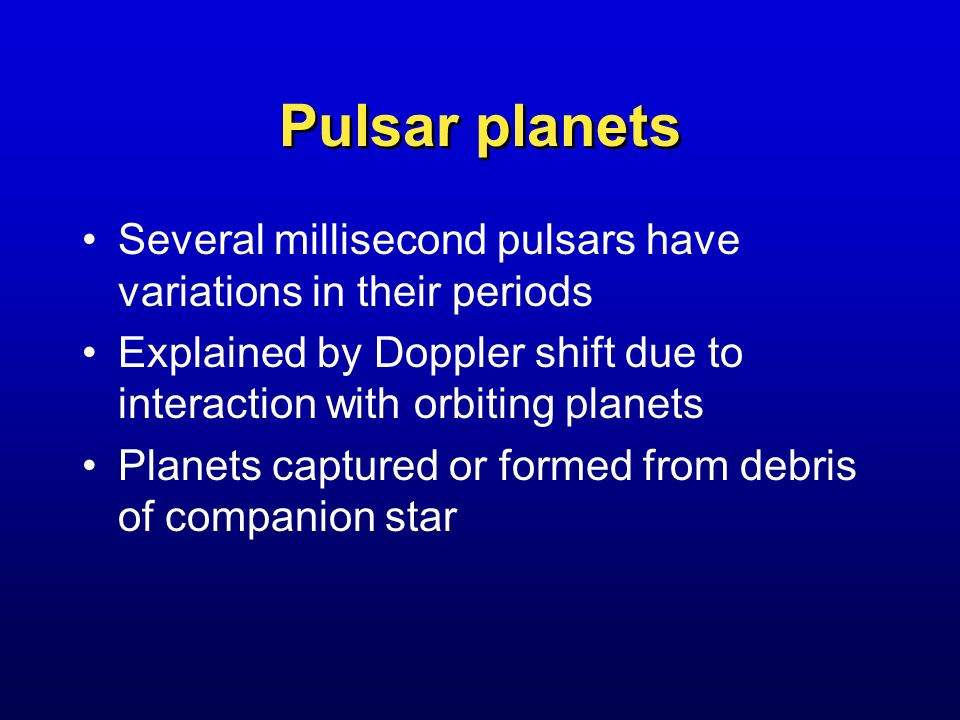 Pulsar planets

• Several millisecond pulsars have variations in their periods
• Explained by Doppler shift due to interaction with orbiting planets
• Planets captured or formed from debris of companion star